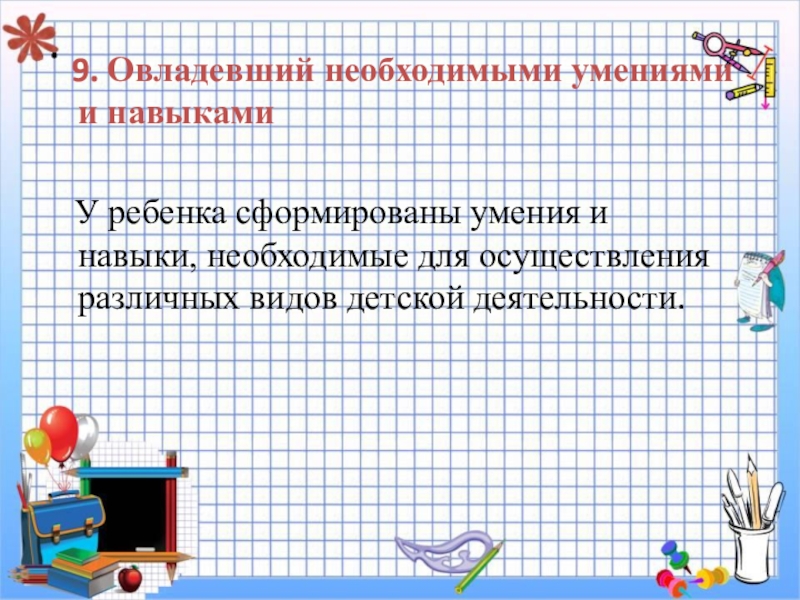 9. Овладевший необходимыми умениями и навыками

У ребенка сформированы умения и навыки, необходимые для осуществления различных видов детской деятельности.